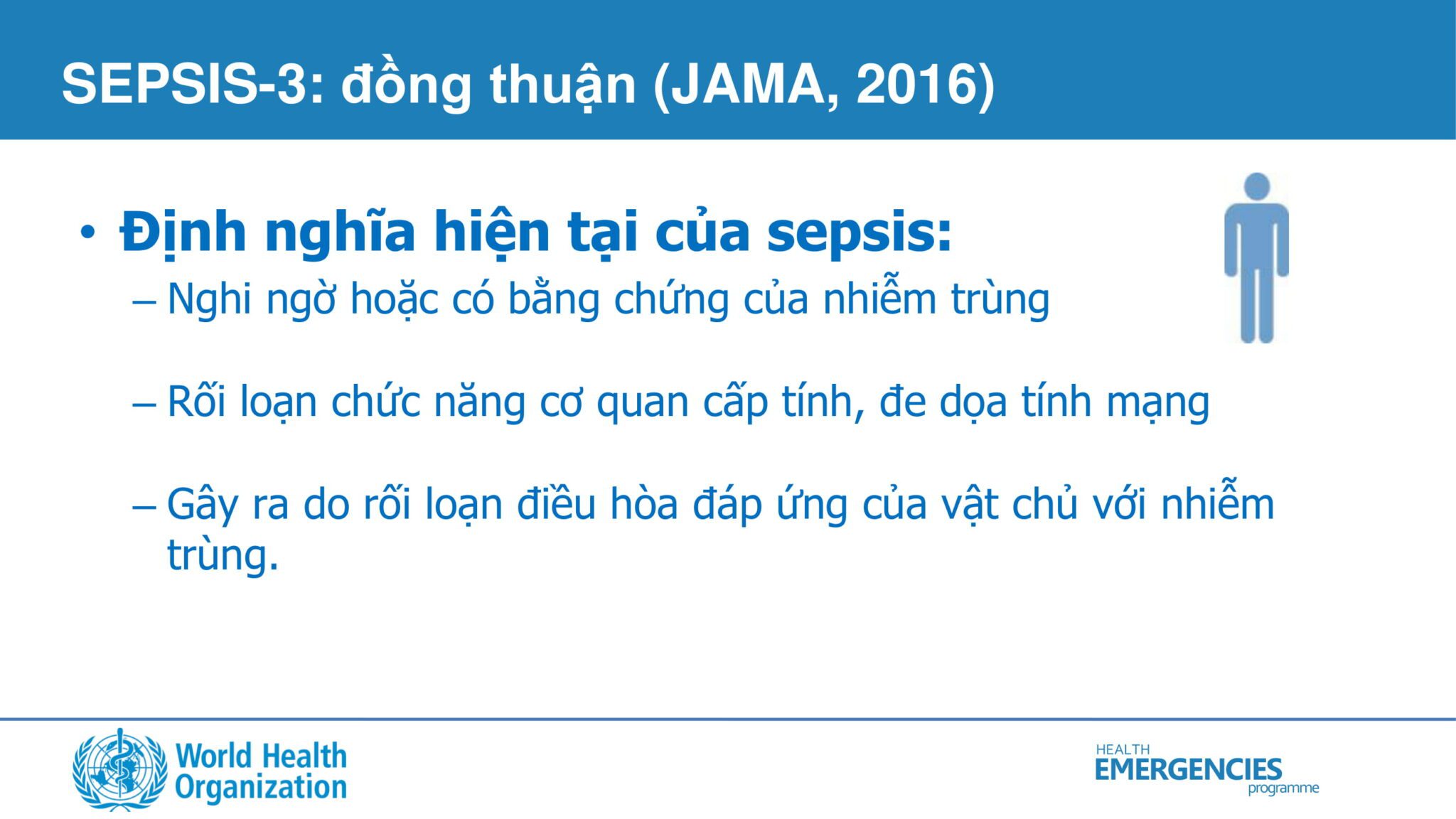 SEPSIS-3: đồng thuận (JAMA, 2016)

• Định nghĩa hiện tại của sepsis:
– Nghi ngờ hoặc có bằng chứng của nhiễm trùng

– Rối loạn chức năng cơ quan cấp tính, đe dọa tính mạng

– Gây ra do rối loạn điều hòa đáp ứng của vật chủ với nhiễm trùng.

World Health Organization

HEALTH EMERGENCIES programme